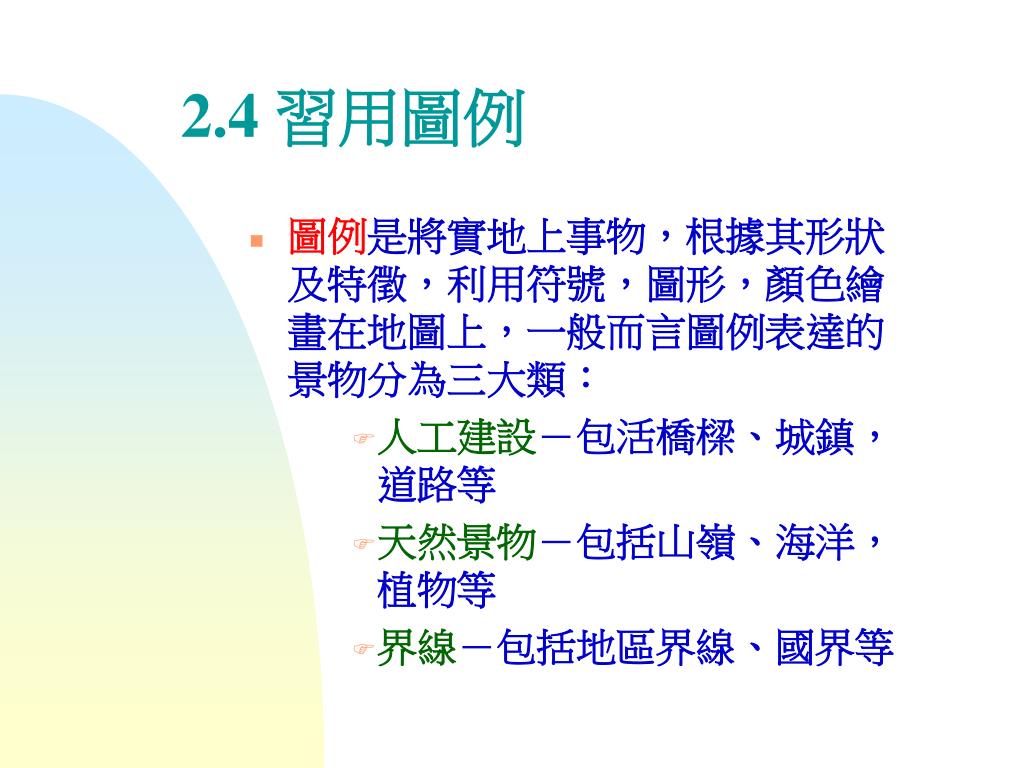 2.4 習用圖例

圖例是將實地上事物，根據其形狀及特徵，利用符號，圖形，顏色繪畫在地圖上，一般而言圖例表達的景物分為三大類：

人工建設－包活橋樑、城鎮，道路等

天然景物－包括山嶺、海洋，植物等

界線－包括地區界線、國界等